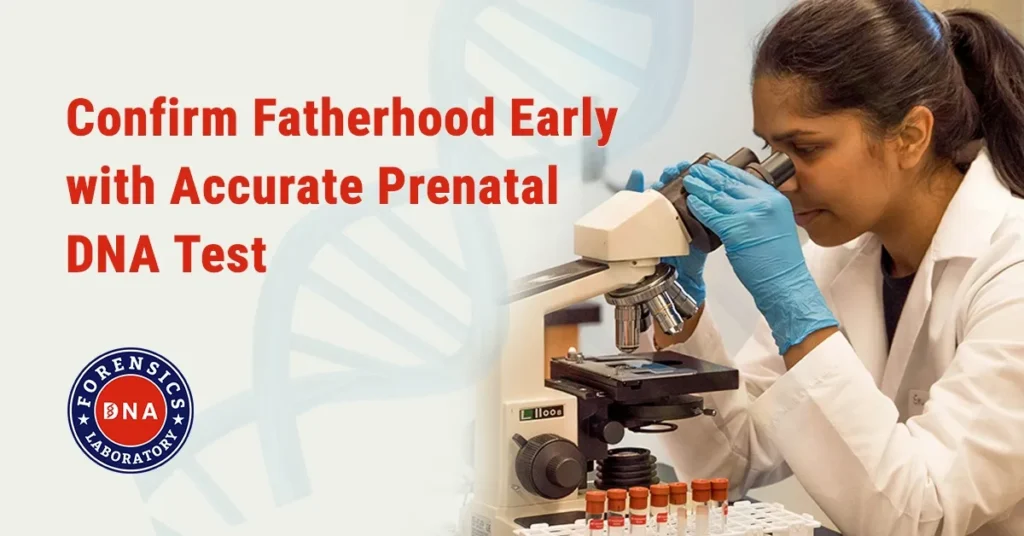 Confirm Fatherhood Early with Accurate Prenatal DNA Test

FORENSICS
DNA
LABORATORY